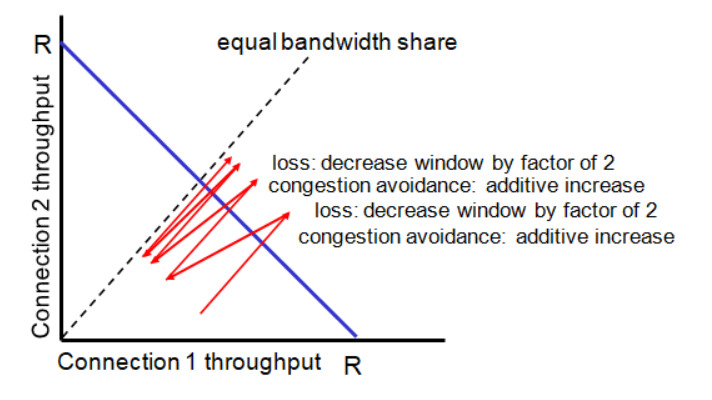 R

equal bandwidth share

Connection 2 throughput

loss: decrease window by factor of 2
congestion avoidance: additive increase
loss: decrease window by factor of 2
congestion avoidance: additive increase

Connection 1 throughput

R